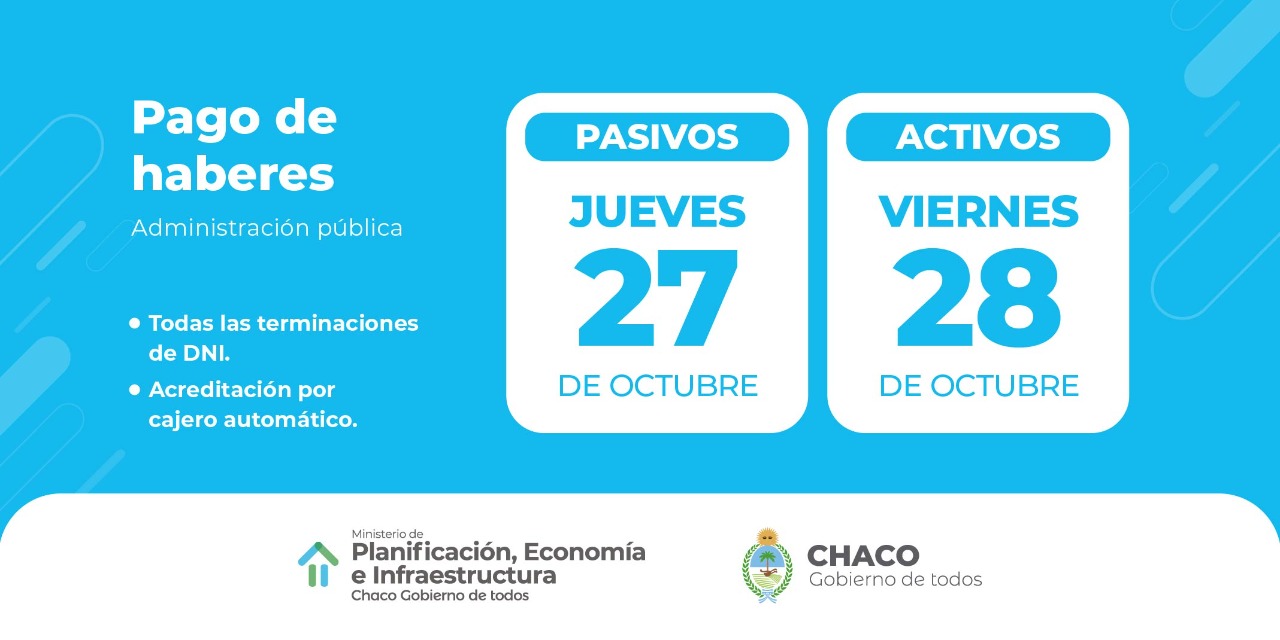 Pago de haberes
Administración pública

• Todas las terminaciones de DNI.
• Acreditación por cajero automático.

PASIVOS
JUEVES
27
DE OCTUBRE

ACTIVOS
VIERNES
28
DE OCTUBRE

Ministerio de
Planificación, Economía e Infraestructura
Chaco Gobierno de todos

CHACO
Gobierno de todos